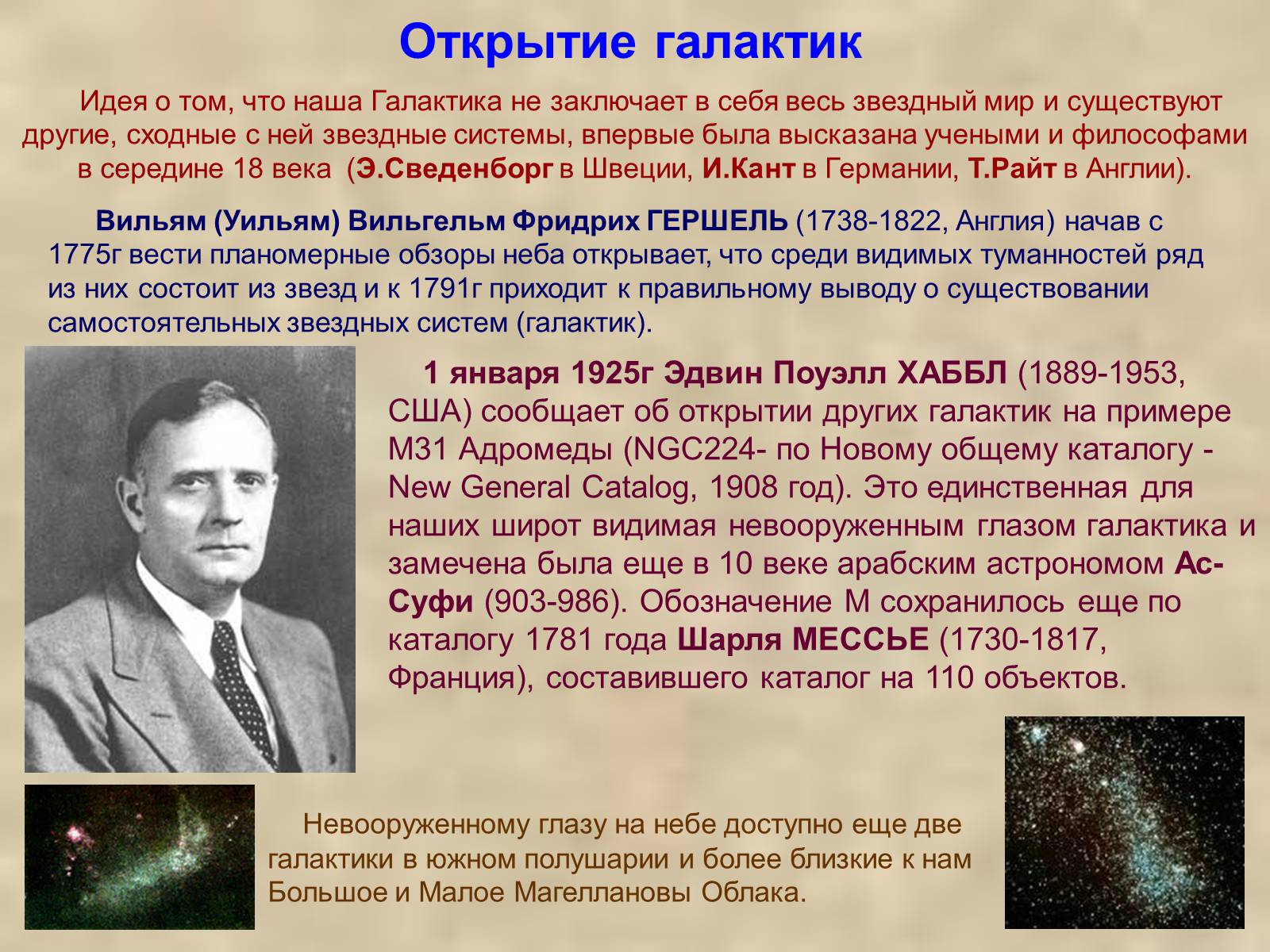 Открытие галактик

Идея о том, что наша Галактика не заключает в себя весь звездный мир и существуют другие, сходные с ней звездные системы, впервые была высказана учеными и философами в середине 18 века (Э.Сведенборг в Швеции, И.Кант в Германии, Т.Райт в Англии).

Вильям (Уильям) Вильгельм Фридрих ГЕРШЕЛЬ (1738-1822, Англия) начав с 1775г вести планомерные обзоры неба открывает, что среди видимых туманностей ряд из них состоит из звезд и к 1791г приходит к правильному выводу о существовании самостоятельных звездных систем (галактик).

1 января 1925г Эдвин Поуэлл ХАББЛ (1889-1953, США) сообщает об открытии других галактик на примере М31 Адромеды (NGC224- по Новому общему каталогу - New General Catalog, 1908 год). Это единственная для наших широт видимая невооруженным глазом галактика и замечена была еще в 10 веке арабским астрономом Ас-Суфи (903-986). Обозначение М сохранилось еще по каталогу 1781 года Шарля МЕССЬЕ (1730-1817, Франция), составившего каталог на 110 объектов.

Невооруженному глазу на небе доступно еще две галактики в южном полушарии и более близкие к нам Большое и Малое Магеллановы Облака.